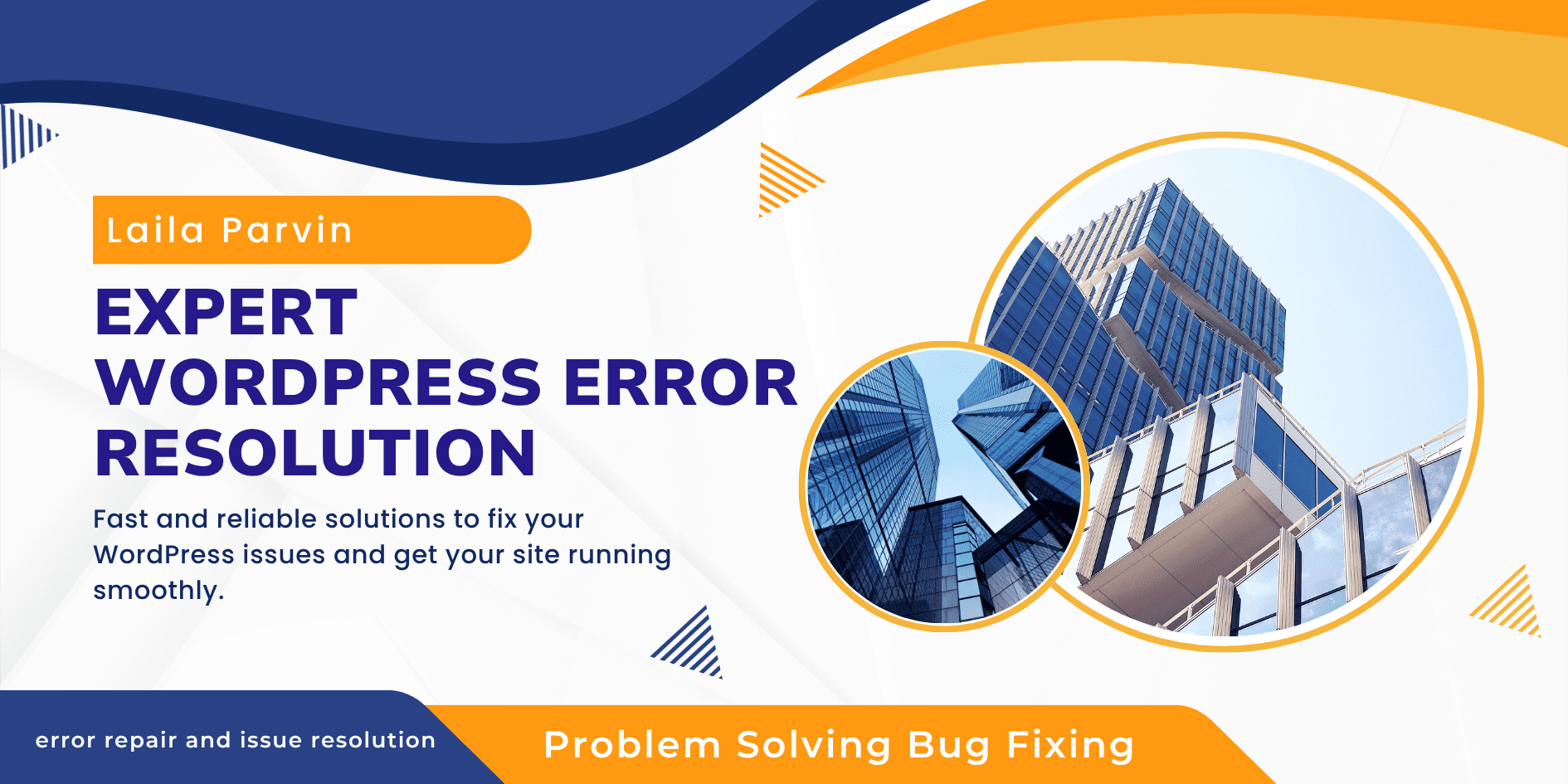 Laila Parvin

EXPERT WORDPRESS ERROR RESOLUTION

Fast and reliable solutions to fix your WordPress issues and get your site running smoothly.

error repair and issue resolution

Problem Solving Bug Fixing